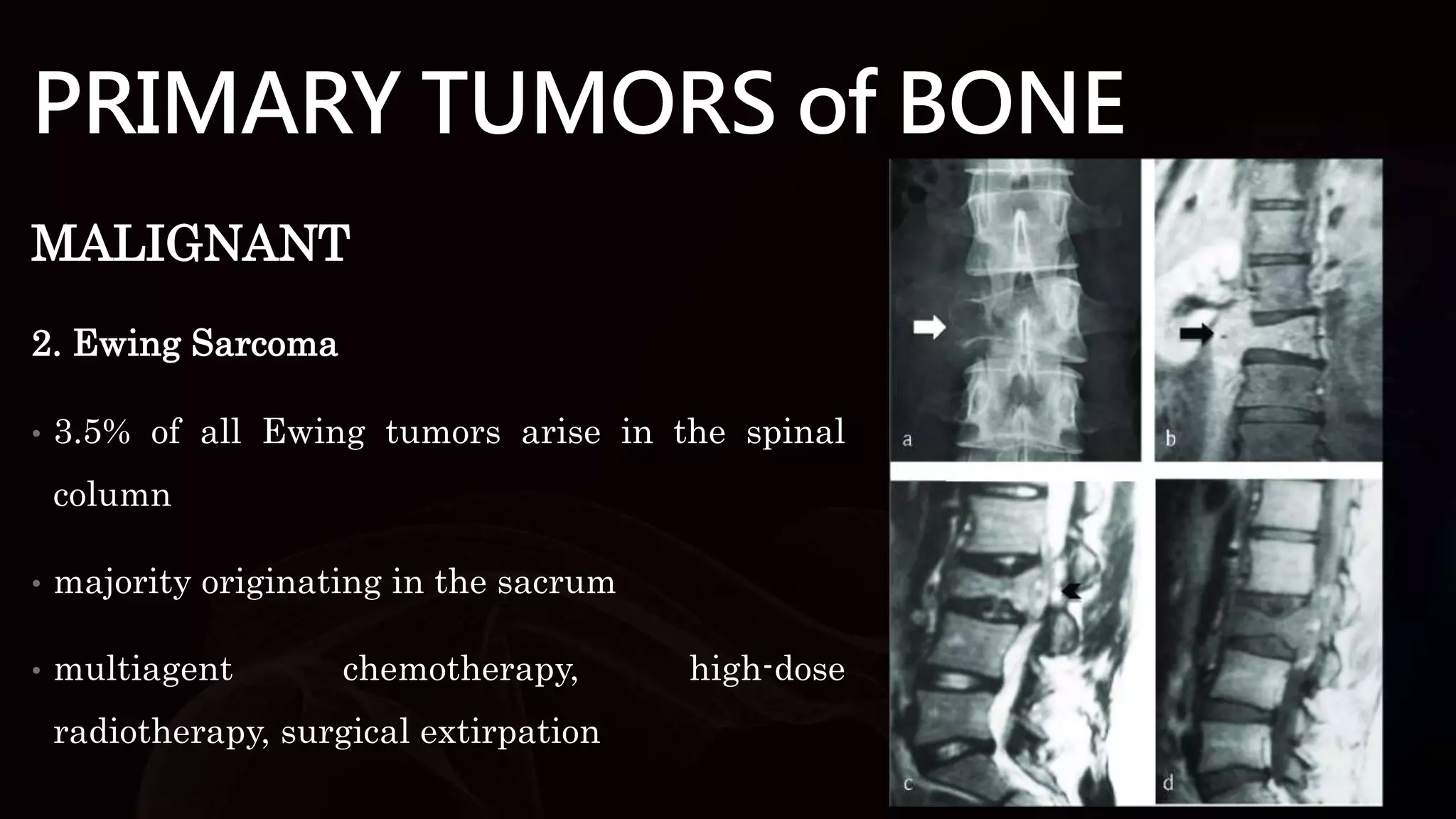 PRIMARY TUMORS of BONE

MALIGNANT

2. Ewing Sarcoma

• 3.5% of all Ewing tumors arise in the spinal column

• majority originating in the sacrum

• multiagent chemotherapy, high-dose radiotherapy, surgical extirpation

a

b

c

d